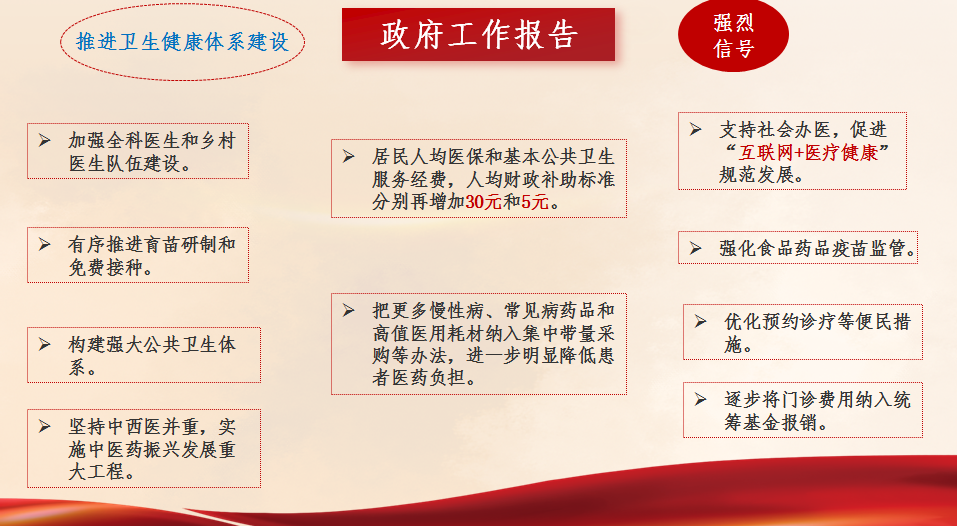 推进卫生健康体系建设

政府工作报告

强烈信号

➢ 加强全科医生和乡村医生队伍建设。

➢ 有序推进育苗研制和免费接种。

➢ 构建强大公共卫生体系。

➢ 坚持中西医并重，实施中医药振兴发展重大工程。

➢ 居民人均医保和基本公共卫生服务经费，人均财政补助标准分别再增加30元和5元。

➢ 把更多慢性病、常见病药品和高值医用耗材纳入集中带量采购等办法，进一步明显降低患者医药负担。

➢ 支持社会办医，促进“互联网+医疗健康”规范发展。

➢ 强化食品药品疫苗监管。

➢ 优化预约诊疗等便民措施。

➢ 逐步将门诊费用纳入统筹基金报销。